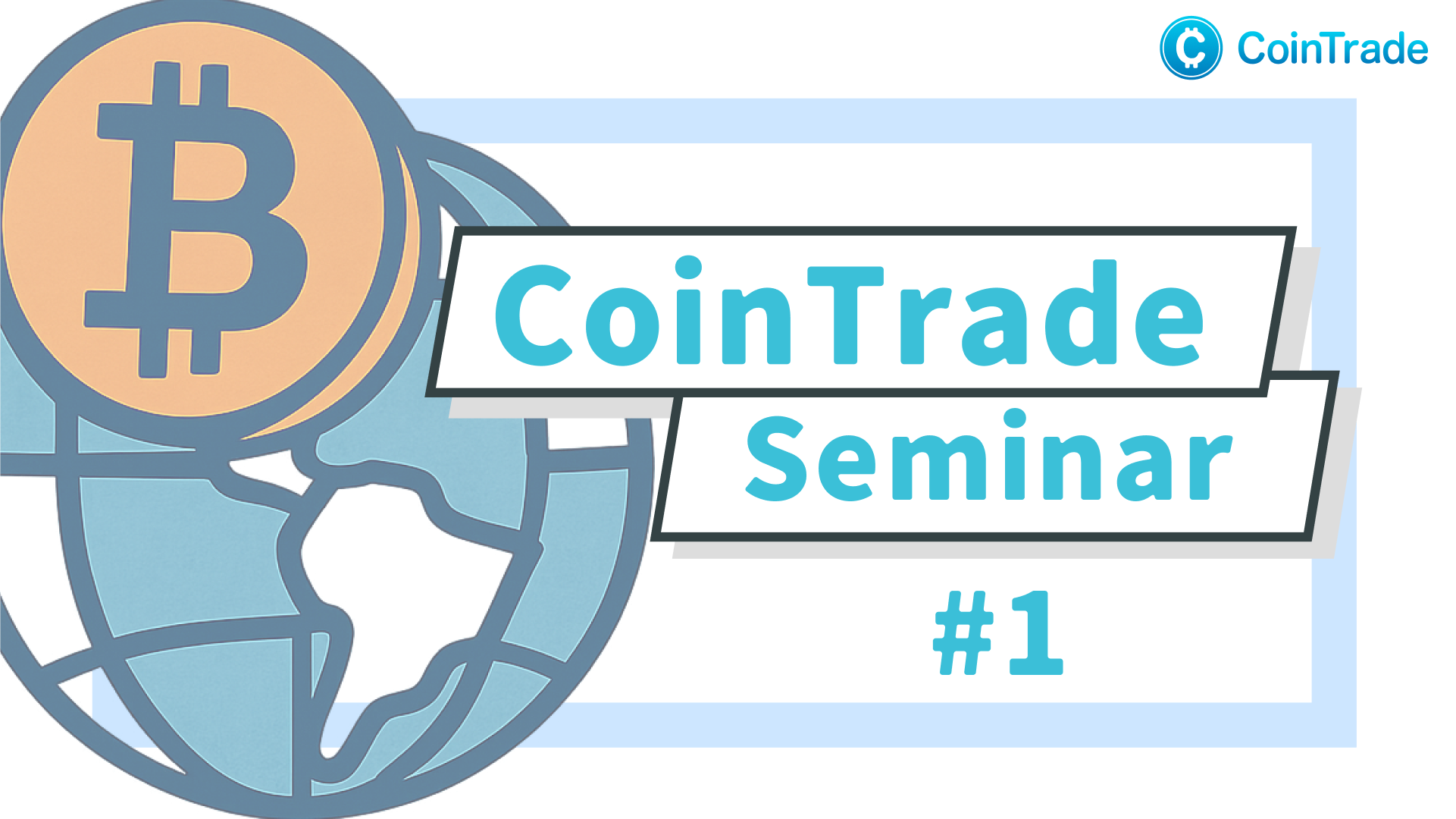 CoinTrade

CoinTrade
Seminar
#1